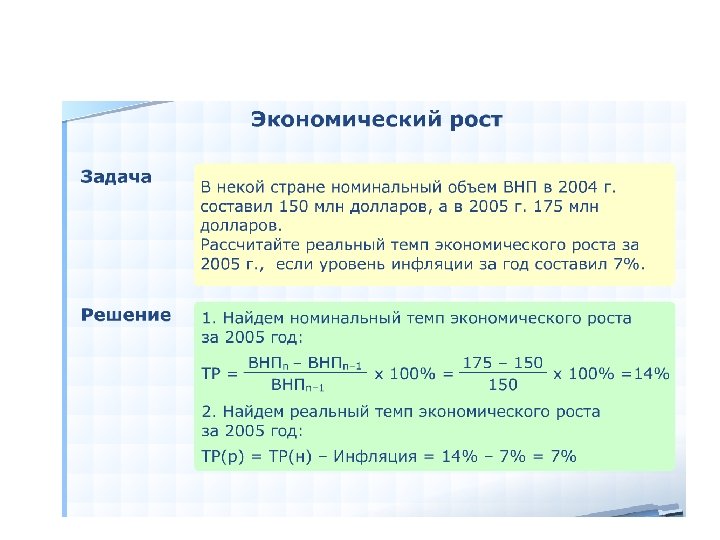 Экономический рост

Задача

В некой стране номинальный объем ВНП в 2004 г. составил 150 млн долларов, а в 2005 г. 175 млн долларов.
Рассчитайте реальный темп экономического роста за 2005 г., если уровень инфляции за год составил 7%.

Решение

1. Найдем номинальный темп экономического роста за 2005 год:

$ТР = \frac{ВНП_n - ВНП_{n-1}}{ВНП_{n-1}} \times 100\% = \frac{175 - 150}{150} \times 100\% = 14\%$

2. Найдем реальный темп экономического роста за 2005 год:

ТР(р) = ТР(н) – Инфляция = 14% – 7% = 7%